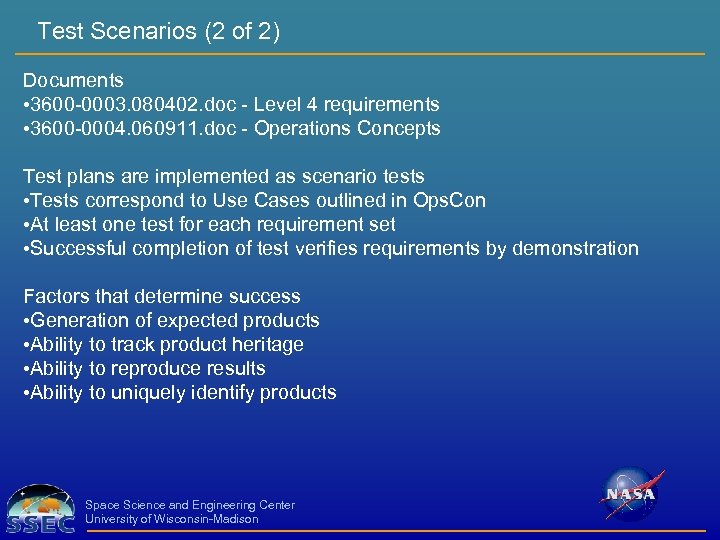 Test Scenarios (2 of 2)

Documents
•3600-0003.080402.doc - Level 4 requirements
•3600-0004.060911.doc - Operations Concepts

Test plans are implemented as scenario tests
•Tests correspond to Use Cases outlined in OpsCon
•At least one test for each requirement set
•Successful completion of test verifies requirements by demonstration

Factors that determine success
•Generation of expected products
•Ability to track product heritage
•Ability to reproduce results
•Ability to uniquely identify products

SSEC
Space Science and Engineering Center
University of Wisconsin-Madison

NASA